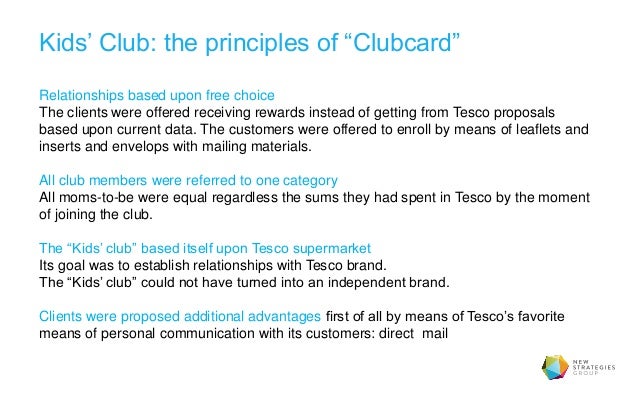 Kids' Club: the principles of "Clubcard"

Relationships based upon free choice
The clients were offered receiving rewards instead of getting from Tesco proposals based upon current data. The customers were offered to enroll by means of leaflets and inserts and envelops with mailing materials.

All club members were referred to one category
All moms-to-be were equal regardless the sums they had spent in Tesco by the moment of joining the club.

The "Kids' club" based itself upon Tesco supermarket
Its goal was to establish relationships with Tesco brand.
The "Kids' club" could not have turned into an independent brand.

Clients were proposed additional advantages first of all by means of Tesco's favorite means of personal communication with its customers: direct mail

NEW STRATEGIES GROUP